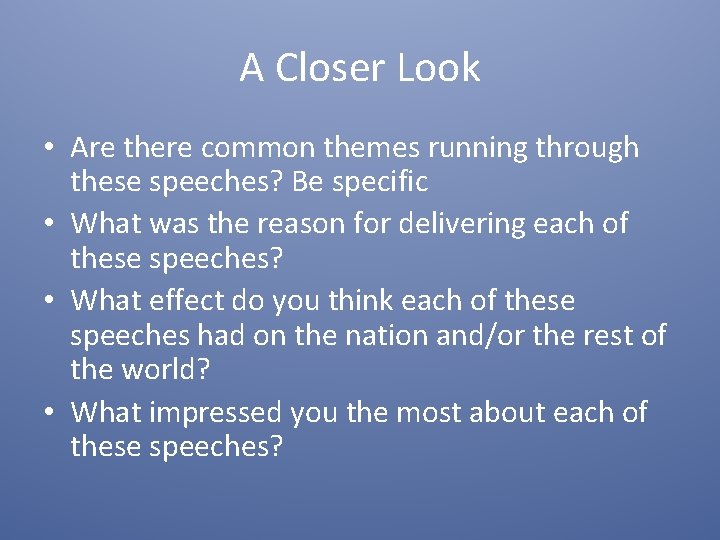 A Closer Look

• Are there common themes running through these speeches? Be specific
• What was the reason for delivering each of these speeches?
• What effect do you think each of these speeches had on the nation and/or the rest of the world?
• What impressed you the most about each of these speeches?